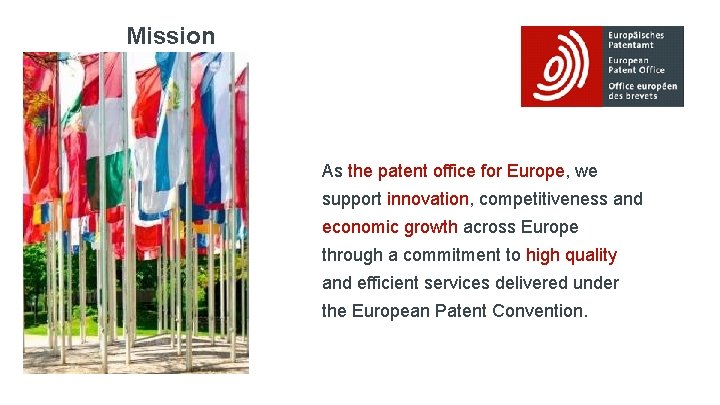 Mission

Europäisches Patentamt
European Patent Office
Office européen des brevets

As the patent office for Europe, we support innovation, competitiveness and economic growth across Europe through a commitment to high quality and efficient services delivered under the European Patent Convention.